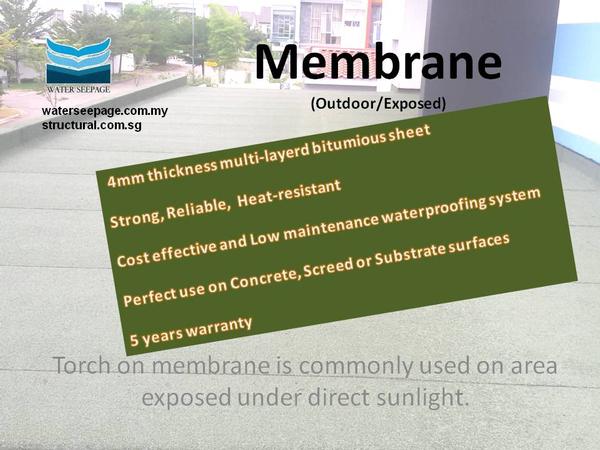 WATER SEEPAGE

waterseepage.com.my
structural.com.sg

Membrane

(Outdoor/Exposed)

4mm thickness multi-layerd bitumious sheet

Strong, Reliable, Heat-resistant

Cost effective and Low maintenance waterproofing system

Perfect use on Concrete, Screed or Substrate surfaces

5 years warranty

Torch on membrane is commonly used on area exposed under direct sunlight.